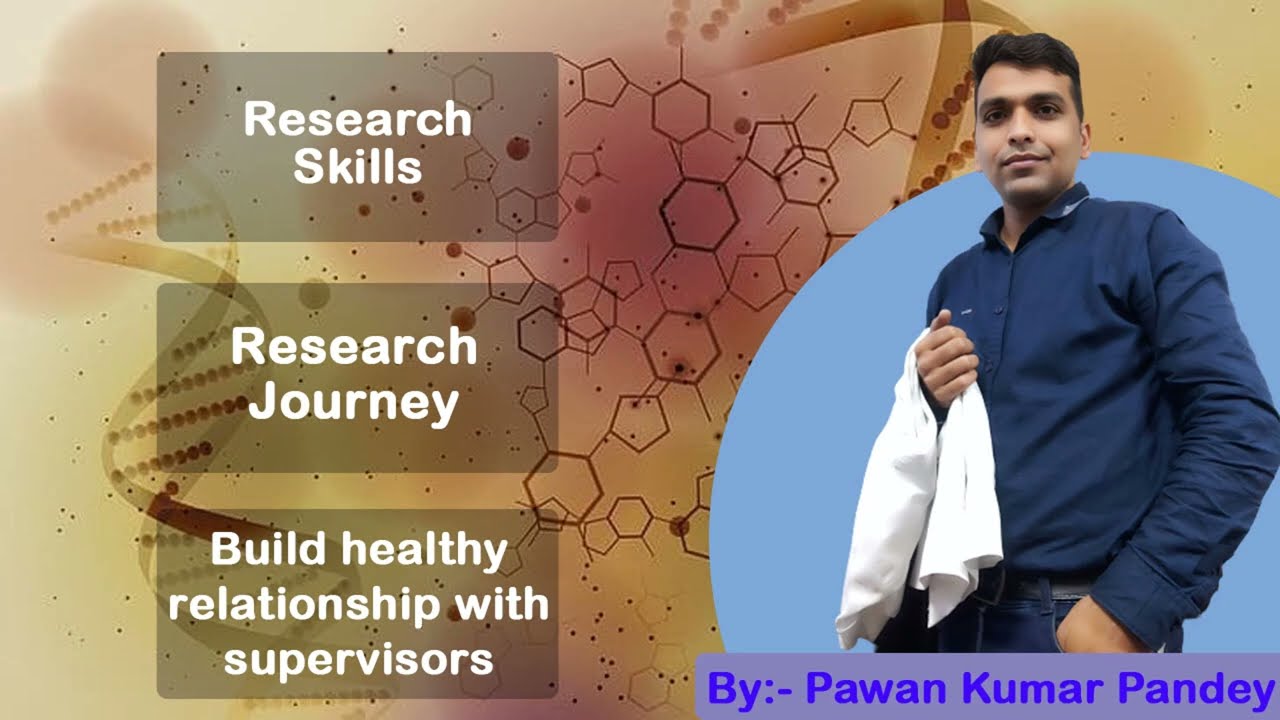 Research Skills

Research Journey

Build healthy relationship with supervisors

By:- Pawan Kumar Pandey